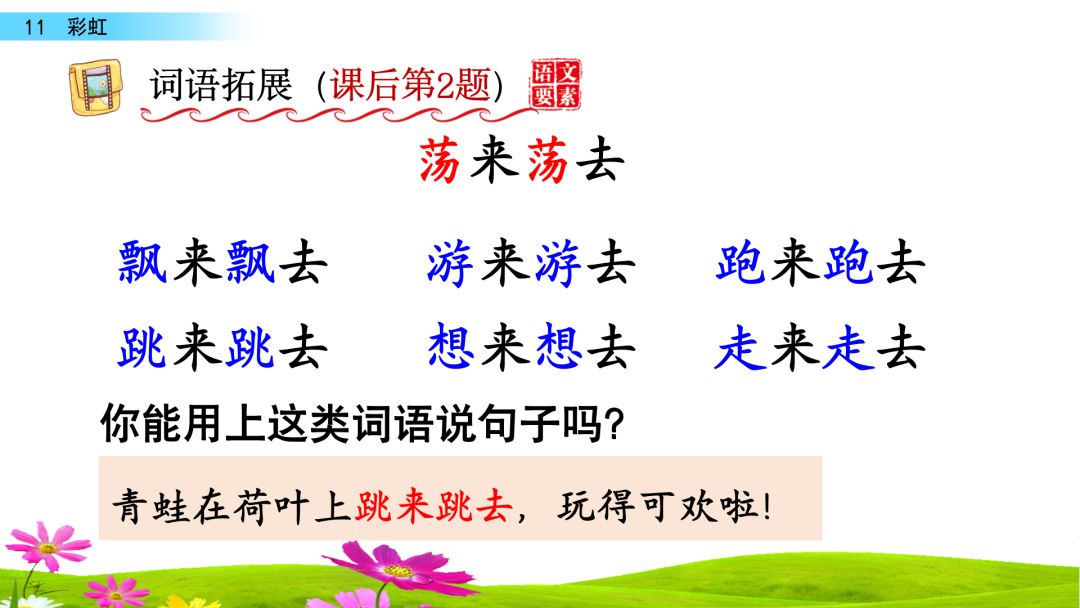 11 彩虹

词语拓展（课后第2题）

语文要素

荡来荡去

飘来飘去　游来游去　跑来跑去

跳来跳去　想来想去　走来走去

你能用上这类词语说句子吗？

青蛙在荷叶上跳来跳去，玩得可欢啦！